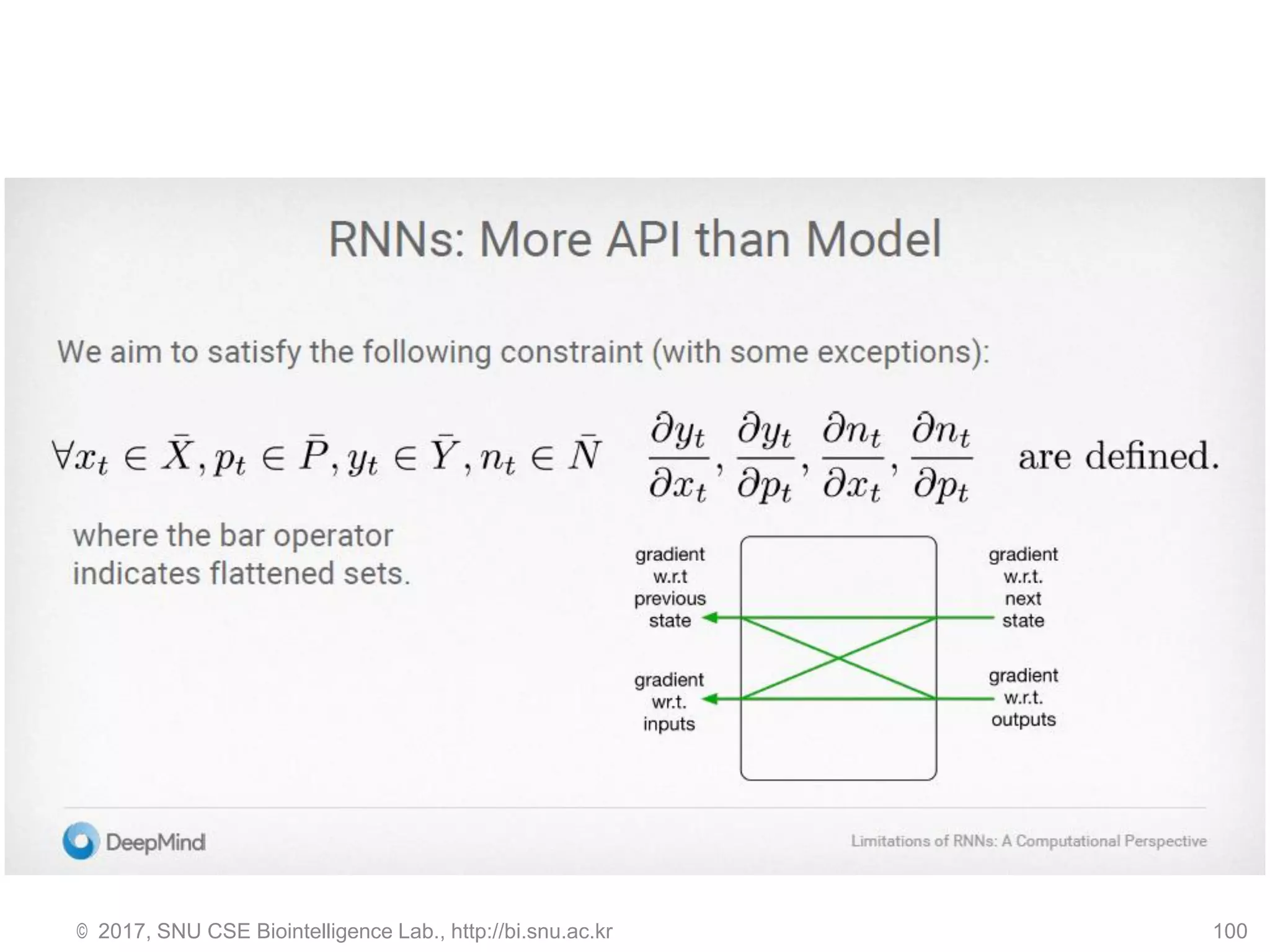 RNNs: More API than Model

We aim to satisfy the following constraint (with some exceptions):

$\forall x_t \in \bar{X}, p_t \in \bar{P}, y_t \in \bar{Y}, n_t \in \bar{N} \quad \frac{\partial y_t}{\partial x_t}, \frac{\partial y_t}{\partial p_t}, \frac{\partial n_t}{\partial x_t}, \frac{\partial n_t}{\partial p_t}$ are defined.

where the bar operator indicates flattened sets.

gradient w.r.t previous state

gradient wr.t. inputs

gradient w.r.t. next state

gradient w.r.t. outputs

DeepMind

Limitations of RNNs: A Computational Perspective

© 2017, SNU CSE Biointelligence Lab., http://bi.snu.ac.kr

100